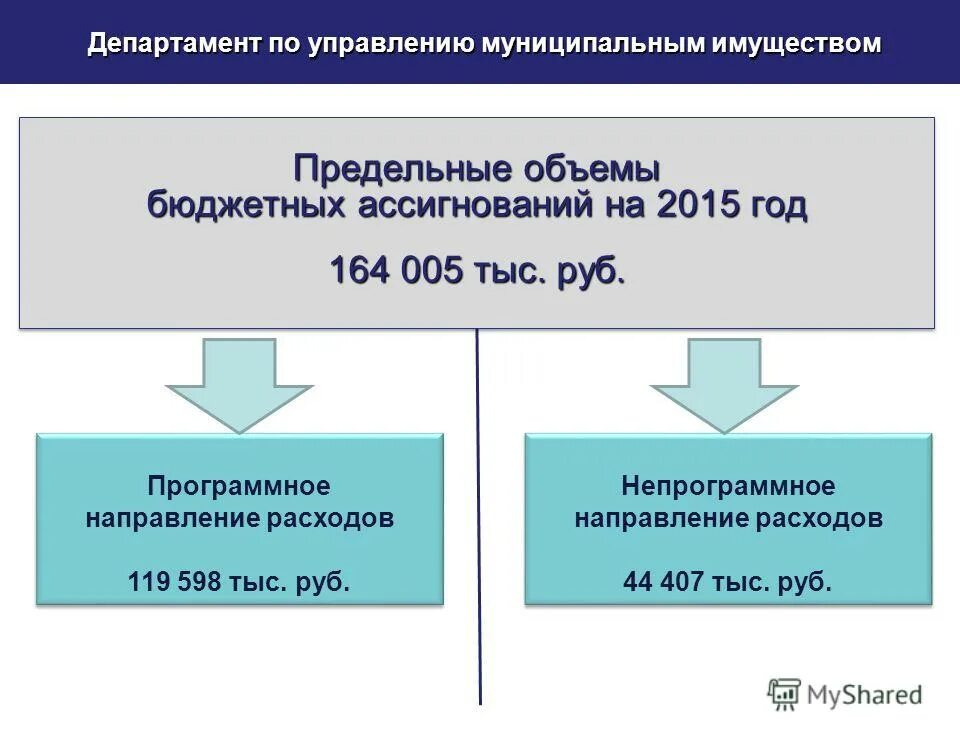 Департамент по управлению муниципальным имуществом

Предельные объемы бюджетных ассигнований на 2015 год

164 005 тыс. руб.

Программное направление расходов

119 598 тыс. руб.

Непрограммное направление расходов

44 407 тыс. руб.

MyShared